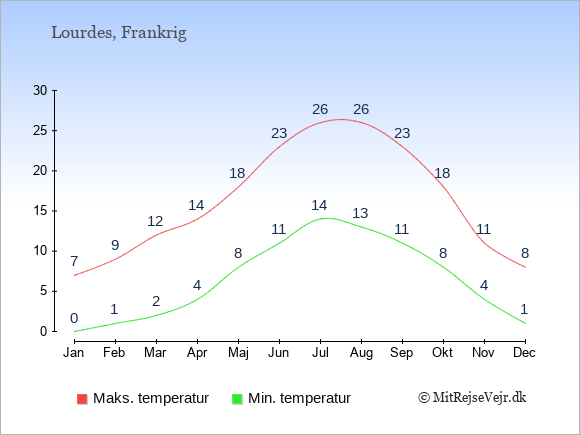 Lourdes, Frankrig

30
25
20
15
10
5
0

7 9 12 14 18 23 26 26 23 18 11 8

0 1 2 4 8 11 14 13 11 8 4 1

Jan Feb Mar Apr Maj Jun Jul Aug Sep Okt Nov Dec

Maks. temperatur
Min. temperatur
© MitRejseVejr.dk